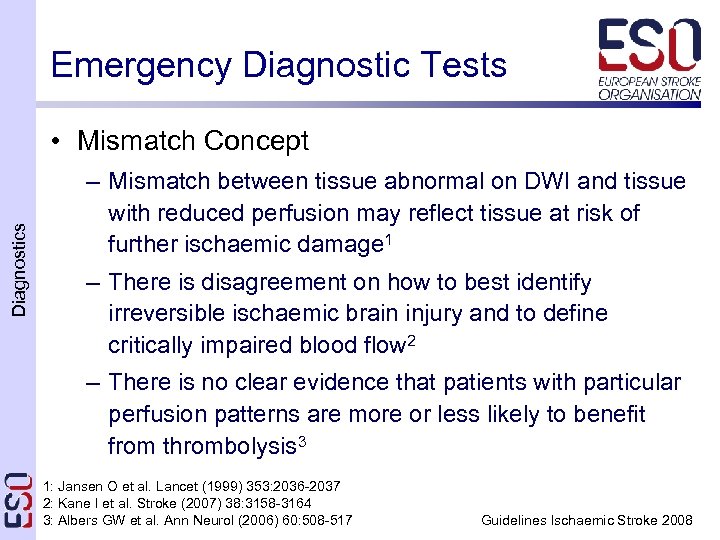 Emergency Diagnostic Tests

ESO
EUROPEAN STROKE ORGANISATION

Diagnostics

• Mismatch Concept
– Mismatch between tissue abnormal on DWI and tissue with reduced perfusion may reflect tissue at risk of further ischaemic damage$^1$
– There is disagreement on how to best identify irreversible ischaemic brain injury and to define critically impaired blood flow$^2$
– There is no clear evidence that patients with particular perfusion patterns are more or less likely to benefit from thrombolysis$^3$

ESO

1: Jansen O et al. Lancet (1999) 353:2036-2037
2: Kane I et al. Stroke (2007) 38:3158-3164
3: Albers GW et al. Ann Neurol (2006) 60:508-517

Guidelines Ischaemic Stroke 2008